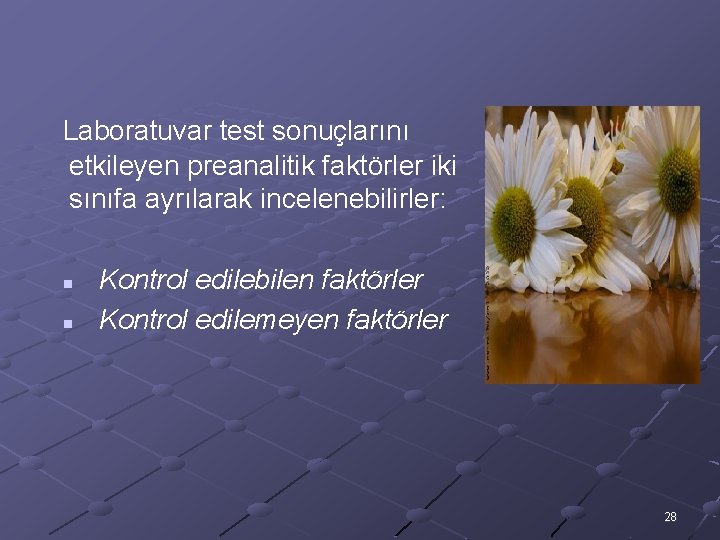 Laboratuvar test sonuçlarını etkileyen preanalitik faktörler iki sınıfa ayrılarak incelenebilirler:

- Kontrol edilebilen faktörler
- Kontrol edilemeyen faktörler

28